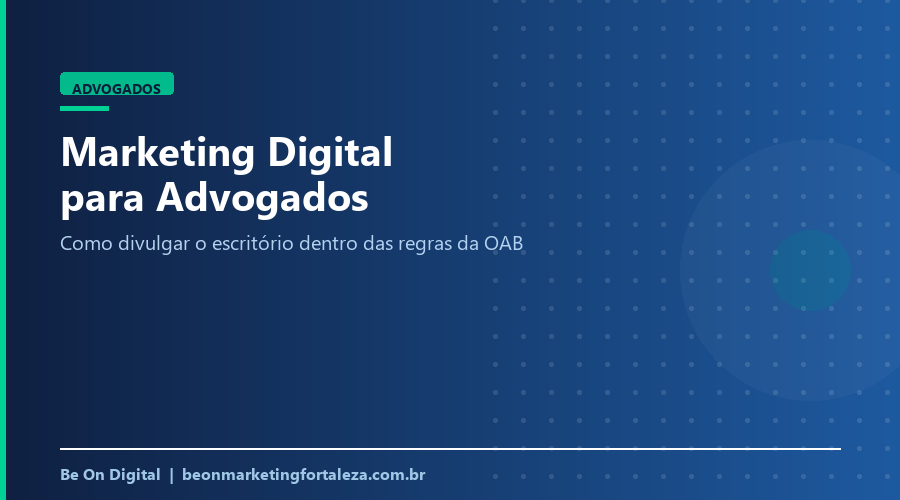 ADVOGADOS

Marketing Digital para Advogados

Como divulgar o escritório dentro das regras da OAB

Be On Digital | beonmarketingfortaleza.com.br